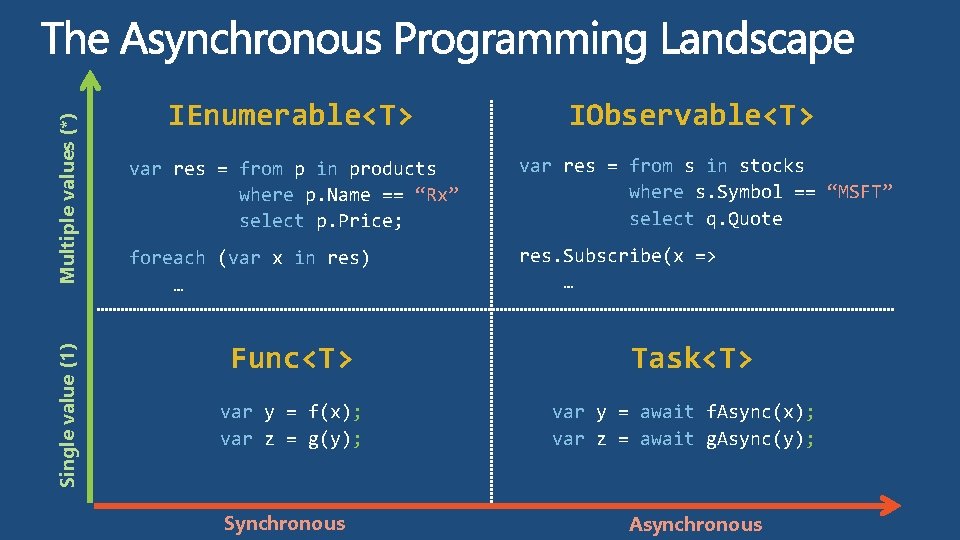 The Asynchronous Programming Landscape

Multiple values (*)

Single value (1)

IEnumerable<T>

var res = from p in products
where p.Name == “Rx”
select p.Price;

foreach (var x in res)
…

IObservable<T>

var res = from s in stocks
where s.Symbol == “MSFT”
select q.Quote

res.Subscribe(x =>
…

Func<T>

var y = f(x);
var z = g(y);

Task<T>

var y = await fAsync(x);
var z = await gAsync(y);

Synchronous

Asynchronous